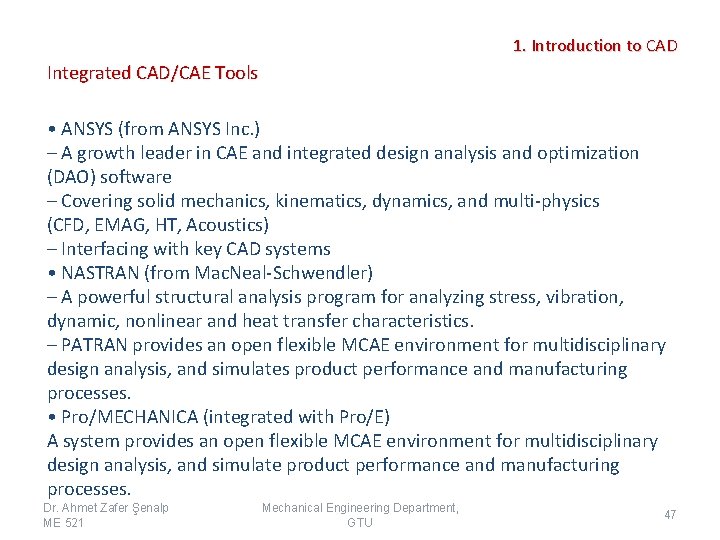 1. Introduction to CAD

Integrated CAD/CAE Tools

• ANSYS (from ANSYS Inc.)
– A growth leader in CAE and integrated design analysis and optimization (DAO) software
– Covering solid mechanics, kinematics, dynamics, and multi-physics (CFD, EMAG, HT, Acoustics)
– Interfacing with key CAD systems
• NASTRAN (from MacNeal-Schwendler)
– A powerful structural analysis program for analyzing stress, vibration, dynamic, nonlinear and heat transfer characteristics.
– PATRAN provides an open flexible MCAE environment for multidisciplinary design analysis, and simulates product performance and manufacturing processes.
• Pro/MECHANICA (integrated with Pro/E)
A system provides an open flexible MCAE environment for multidisciplinary design analysis, and simulate product performance and manufacturing processes.

Dr. Ahmet Zafer Şenalp
ME 521

Mechanical Engineering Department, GTU

47